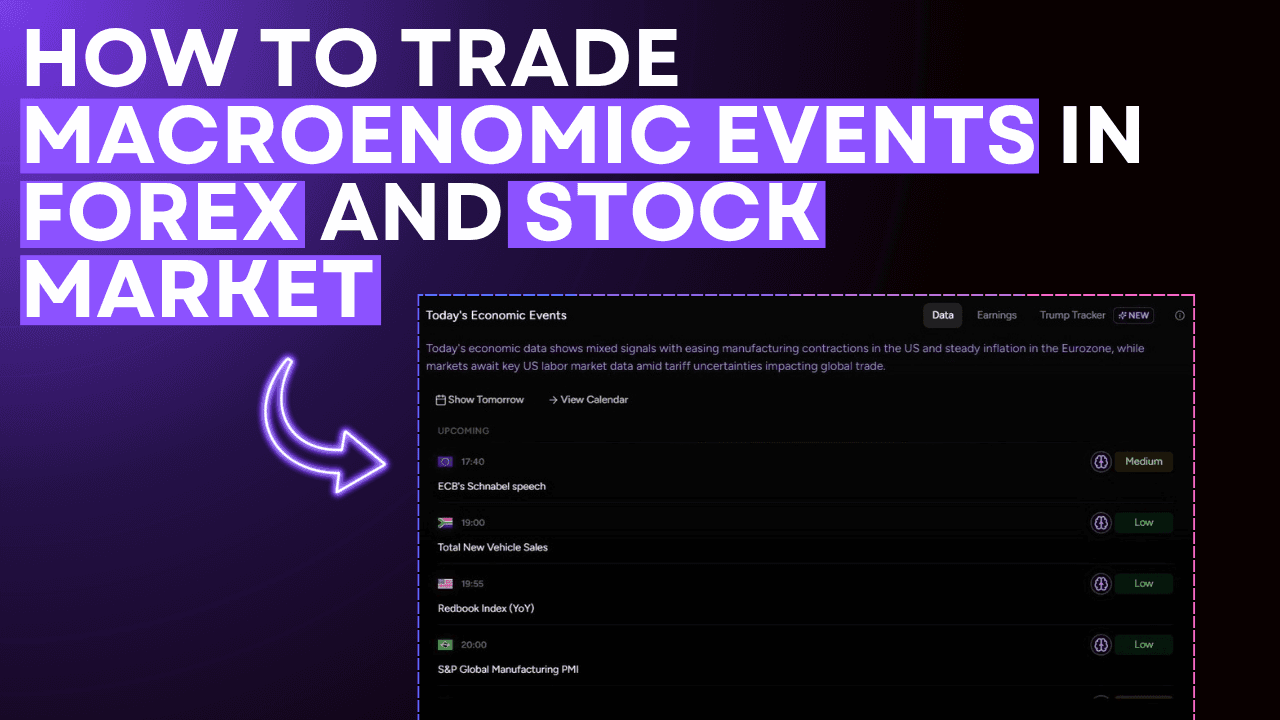 HOW TO TRADE MACROENOMIC EVENTS IN FOREX AND STOCK MARKET

Today's Economic Events

Data Earnings Trump Tracker NEW

Today's economic data shows mixed signals with easing manufacturing contractions in the US and steady inflation in the Eurozone, while markets await key US labor market data amid tariff uncertainties impacting global trade.

Show Tomorrow → View Calendar

UPCOMING

17:40 Medium
ECB's Schnabel speech

19:00 Low
Total New Vehicle Sales

19:55 Low
Redbook Index (YoY)

20:00 Low
S&P Global Manufacturing PMI